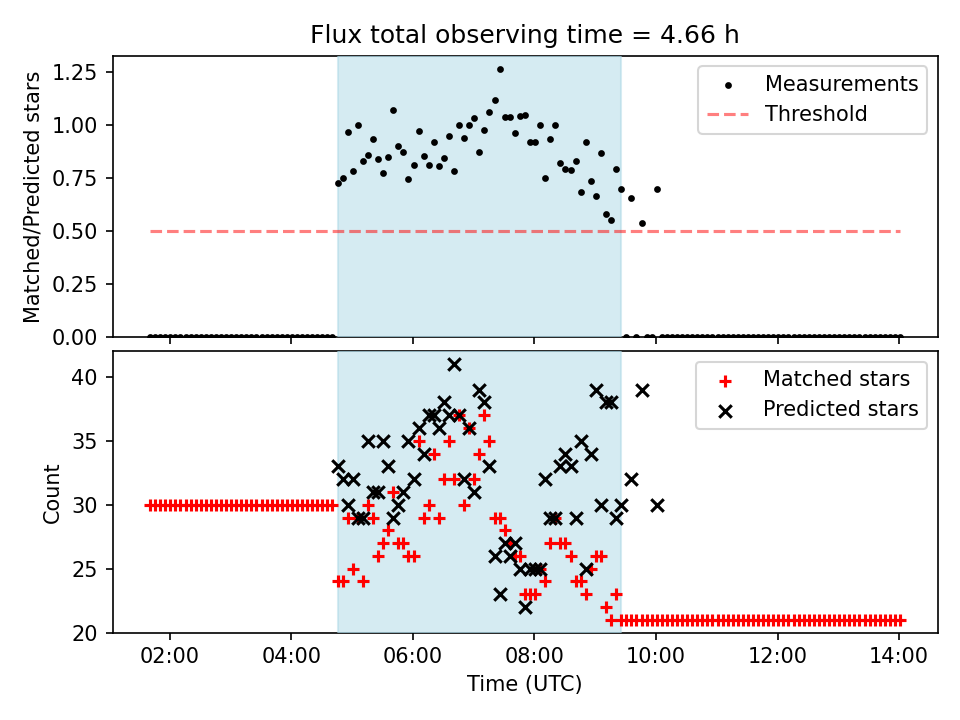 Flux total observing time = 4.66 h

Matched/Predicted stars

1.25
1.00
0.75
0.50
0.25
0.00

Measurements
Threshold

Count

40
35
30
25
20

Matched stars
Predicted stars

02:00
04:00
06:00
08:00
10:00
12:00
14:00

Time (UTC)